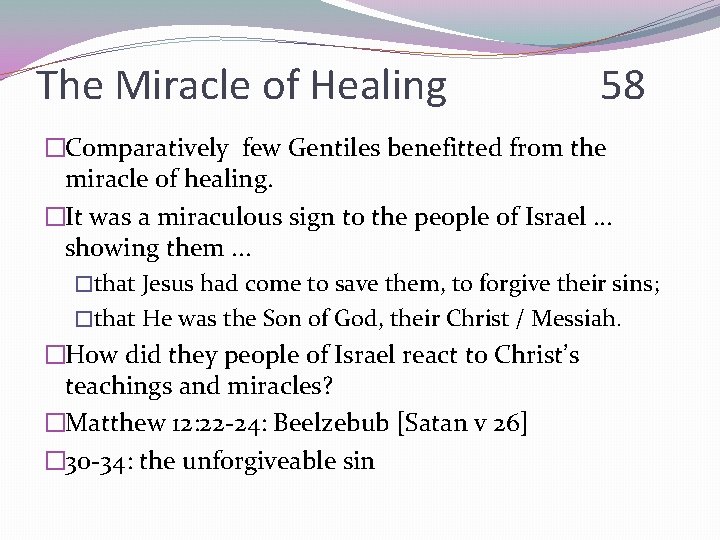 The Miracle of Healing 58

□Comparatively few Gentiles benefitted from the miracle of healing.

□It was a miraculous sign to the people of Israel … showing them …

□that Jesus had come to save them, to forgive their sins;

□that He was the Son of God, their Christ / Messiah.

□How did they people of Israel react to Christ's teachings and miracles?

□Matthew 12:22-24: Beelzebub [Satan v 26]

□30-34: the unforgiveable sin